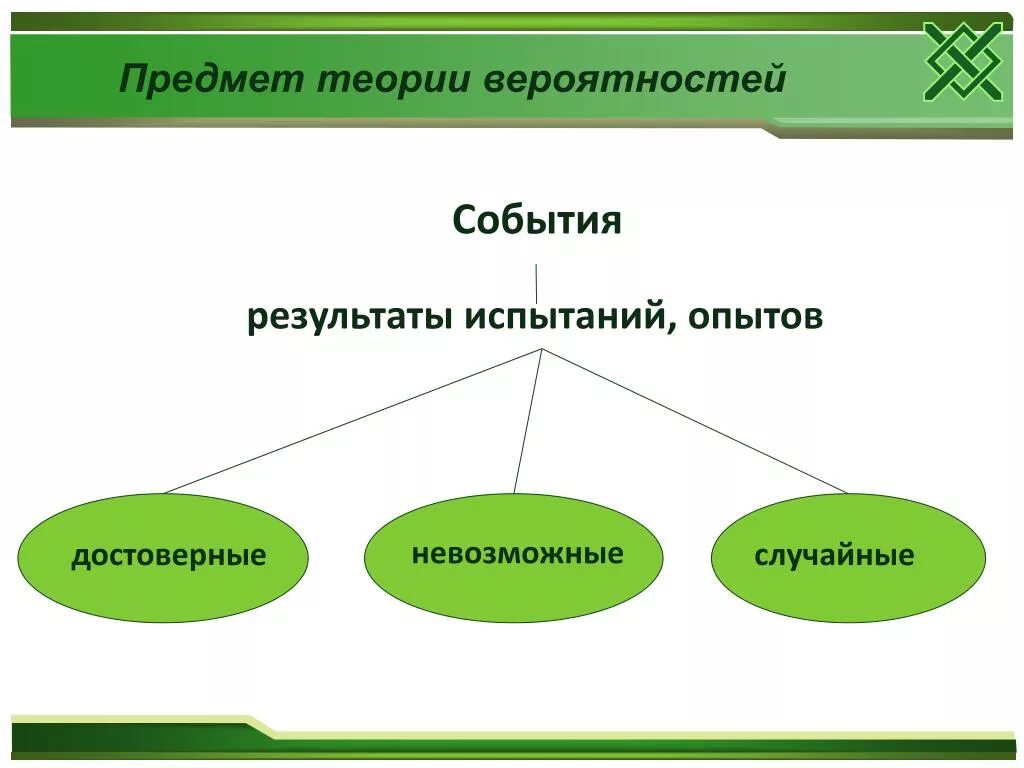 Предмет теории вероятностей

События

результаты испытаний, опытов

достоверные

невозможные

случайные